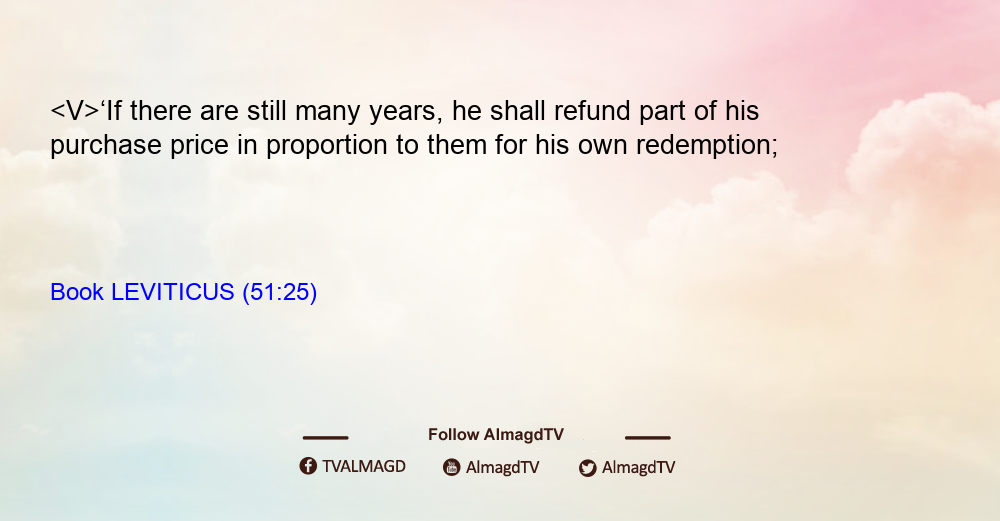 <V>‘If there are still many years, he shall refund part of his purchase price in proportion to them for his own redemption;

Book LEVITICUS (51:25)

Follow AlmagdTV

TVALMAGD AlmagdTV AlmagdTV